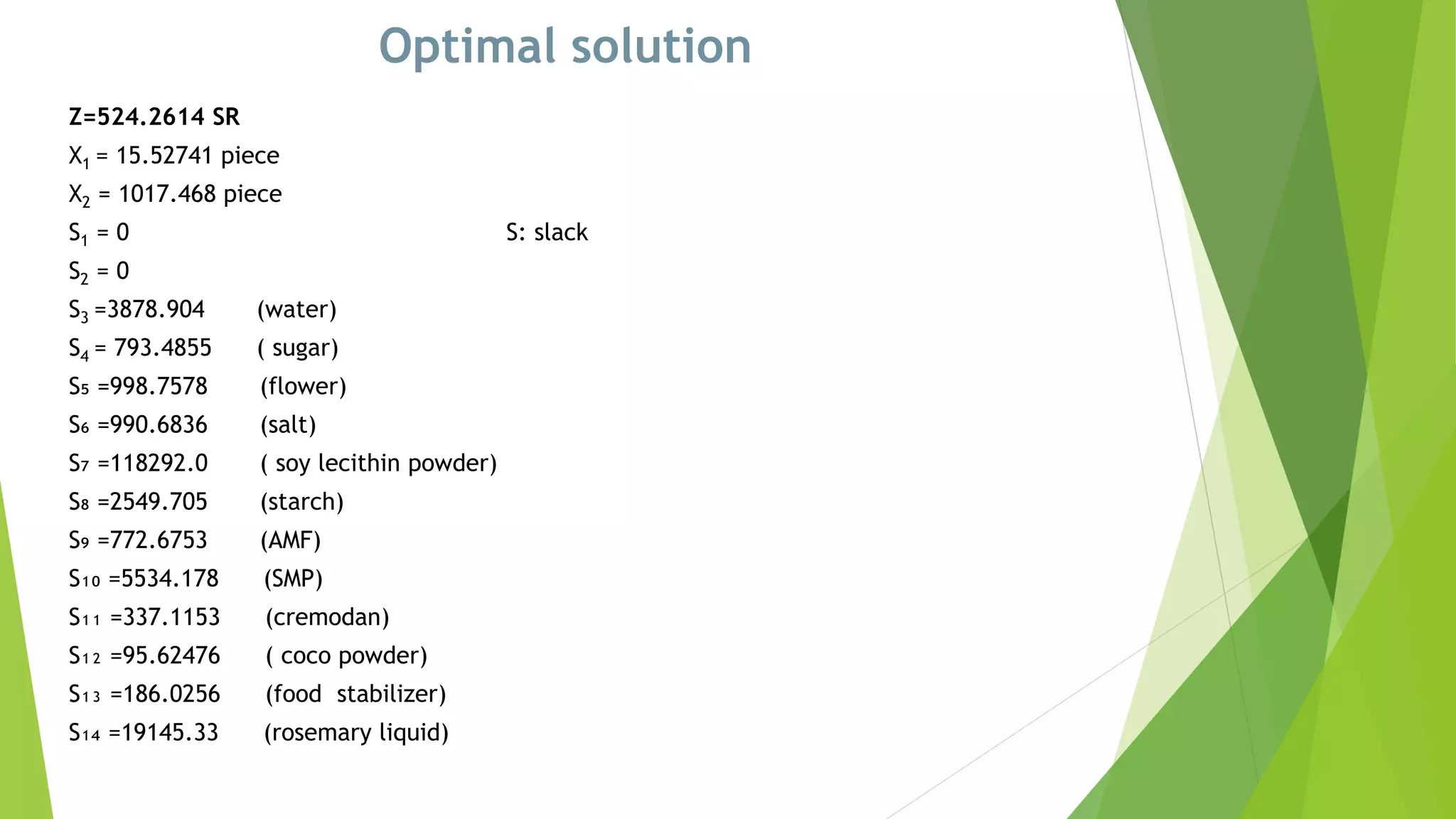 Optimal solution

Z=524.2614 SR
$X_1$ = 15.52741 piece
$X_2$ = 1017.468 piece
$S_1$ = 0
S: slack
$S_2$ = 0
$S_3$ =3878.904 (water)
$S_4$ = 793.4855 ( sugar)
$S_5$ =998.7578 (flower)
$S_6$ =990.6836 (salt)
$S_7$ =118292.0 ( soy lecithin powder)
$S_8$ =2549.705 (starch)
$S_9$ =772.6753 (AMF)
$S_{10}$ =5534.178 (SMP)
$S_{11}$ =337.1153 (cremodan)
$S_{12}$ =95.62476 ( coco powder)
$S_{13}$ =186.0256 (food stabilizer)
$S_{14}$ =19145.33 (rosemary liquid)